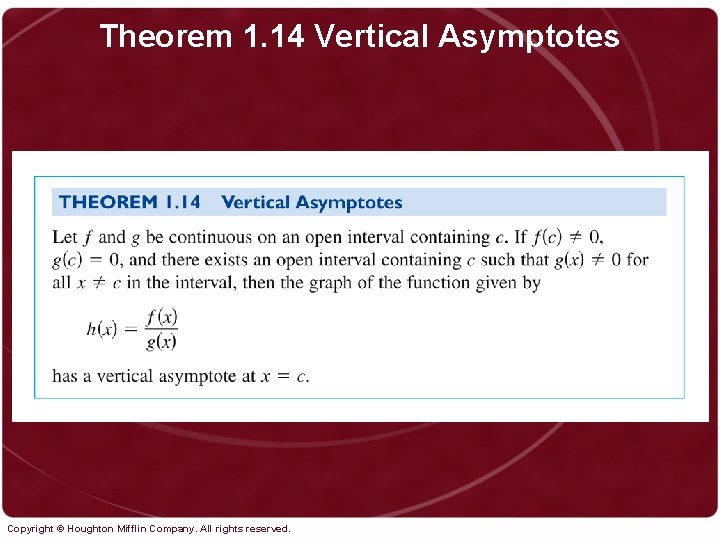 Theorem 1.14 Vertical Asymptotes

THEOREM 1.14 Vertical Asymptotes

Let $f$ and $g$ be continuous on an open interval containing $c$. If $f(c) \neq 0$, $g(c) = 0$, and there exists an open interval containing $c$ such that $g(x) \neq 0$ for all $x \neq c$ in the interval, then the graph of the function given by

$h(x) = \frac{f(x)}{g(x)}$

has a vertical asymptote at $x = c$.

Copyright © Houghton Mifflin Company. All rights reserved.